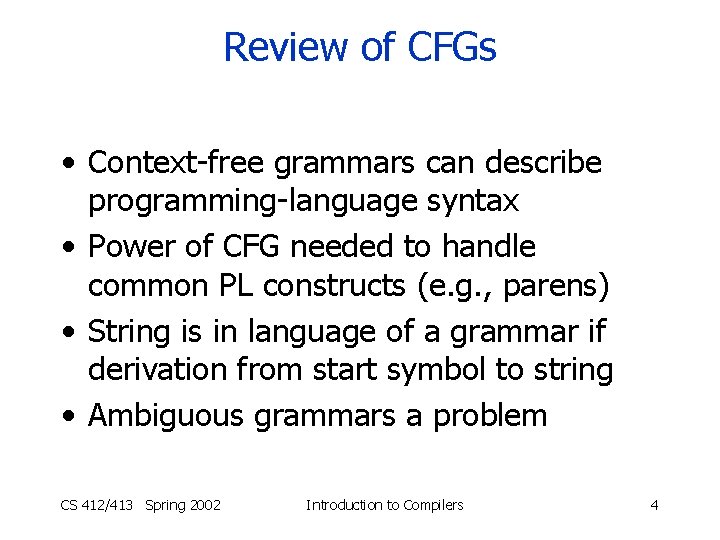 Review of CFGs

• Context-free grammars can describe programming-language syntax
• Power of CFG needed to handle common PL constructs (e.g., parens)
• String is in language of a grammar if derivation from start symbol to string
• Ambiguous grammars a problem

CS 412/413 Spring 2002 Introduction to Compilers 4